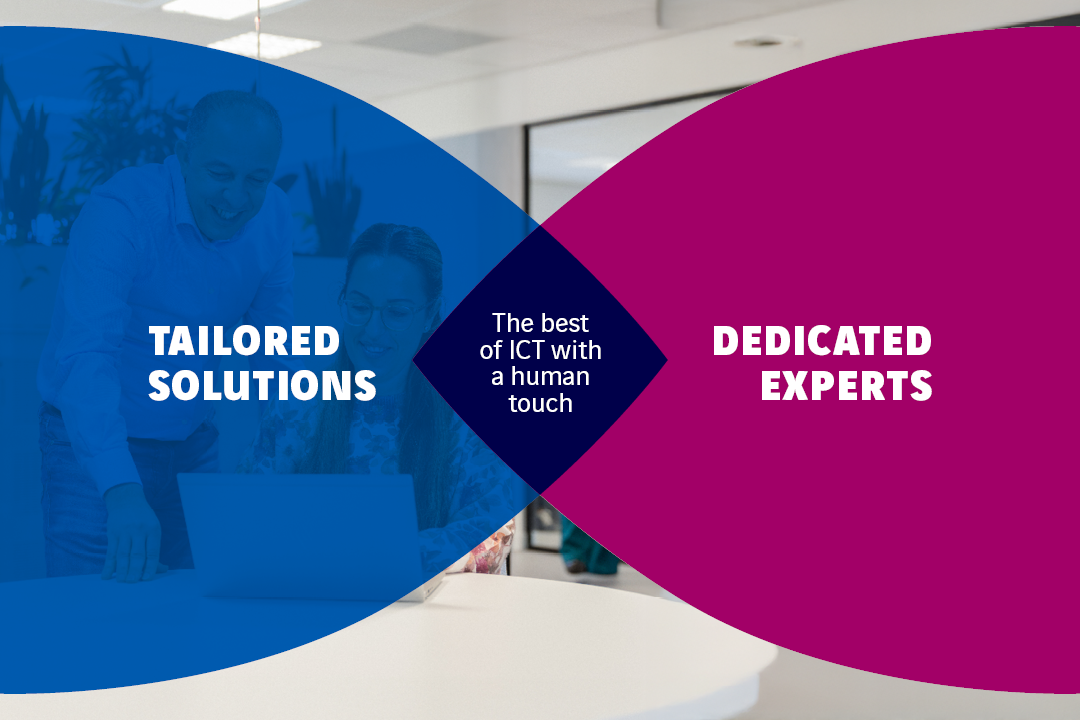 TAILORED SOLUTIONS

The best of ICT with a human touch

DEDICATED EXPERTS